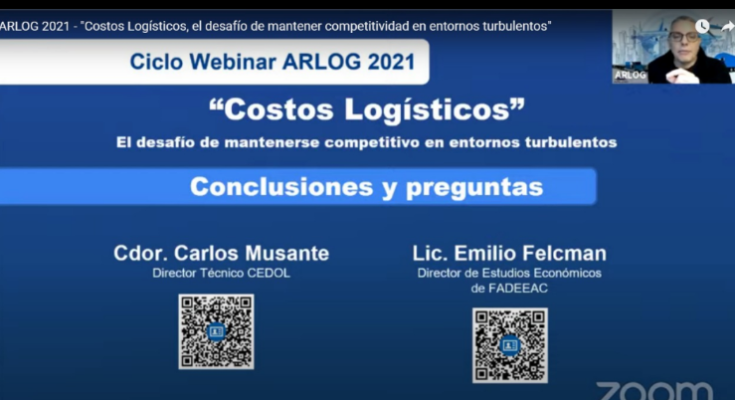 ARLOG 2021 - "Costos Logísticos, el desafío de mantener competitividad en entornos turbulentos"

ARLOG

Ciclo Webinar ARLOG 2021

“Costos Logísticos”

El desafío de mantenerse competitivo en entornos turbulentos

Conclusiones y preguntas

Cdor. Carlos Musante
Director Técnico CEDOL

Lic. Emilio Felcman
Director de Estudios Económicos de FADEEAC

zoom